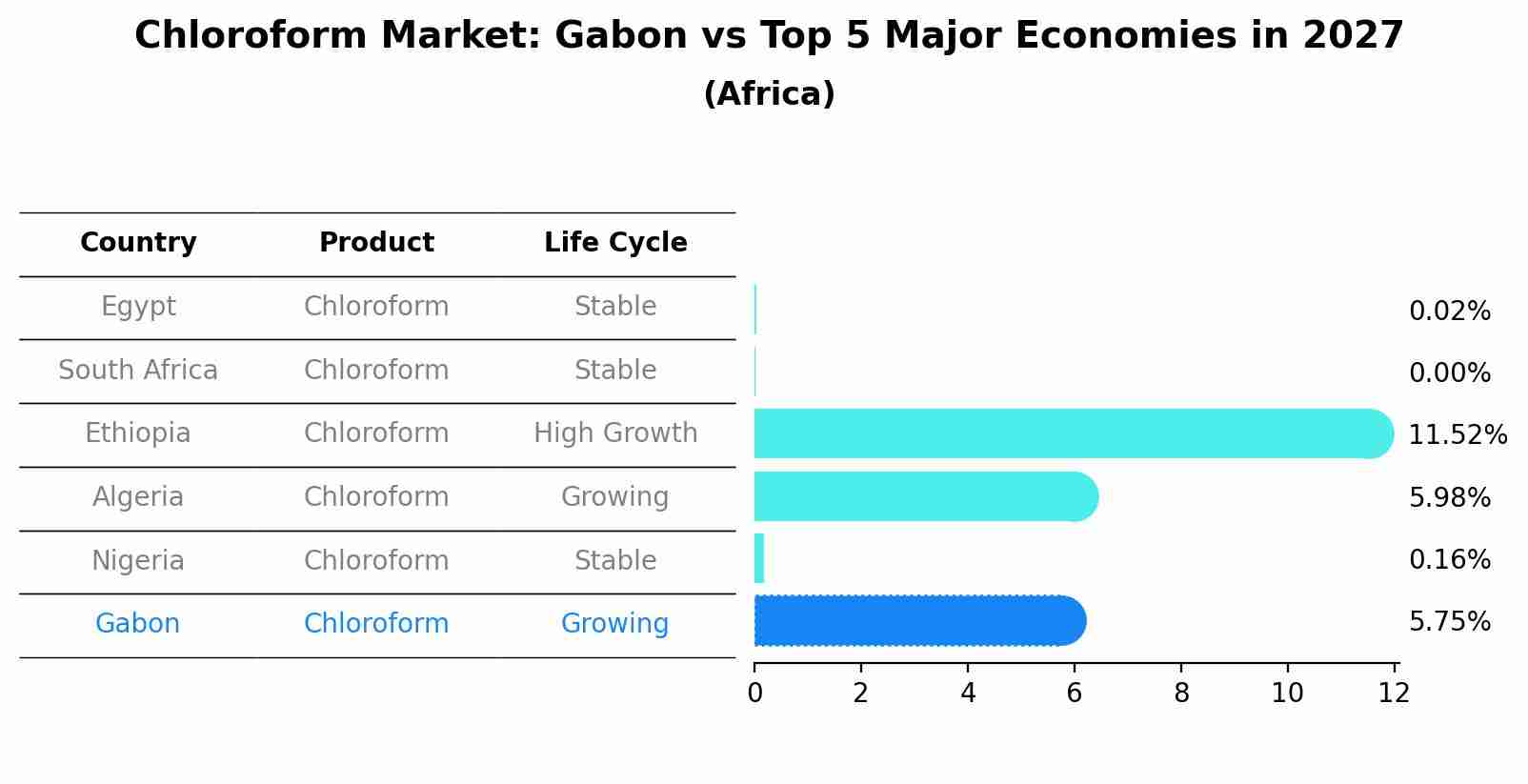 Chloroform Market: Gabon vs Top 5 Major Economies in 2027
(Africa)

| Country | Product | Life Cycle |
|---|---|---|
| Egypt | Chloroform | Stable |
| South Africa | Chloroform | Stable |
| Ethiopia | Chloroform | High Growth |
| Algeria | Chloroform | Growing |
| Nigeria | Chloroform | Stable |
| Gabon | Chloroform | Growing |

0.02%
0.00%
11.52%
5.98%
0.16%
5.75%

0 2 4 6 8 10 12